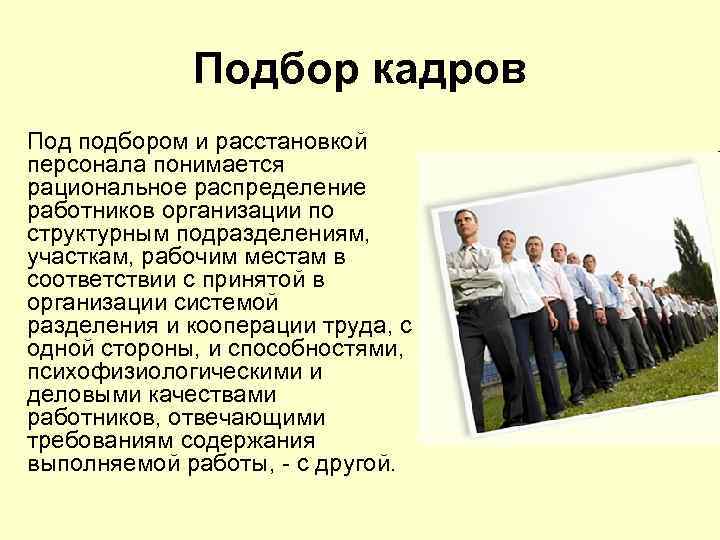 Подбор кадров

Под подбором и расстановкой персонала понимается рациональное распределение работников организации по структурным подразделениям, участкам, рабочим местам в соответствии с принятой в организации системой разделения и кооперации труда, с одной стороны, и способностями, психофизиологическими и деловыми качествами работников, отвечающими требованиям содержания выполняемой работы, - с другой.